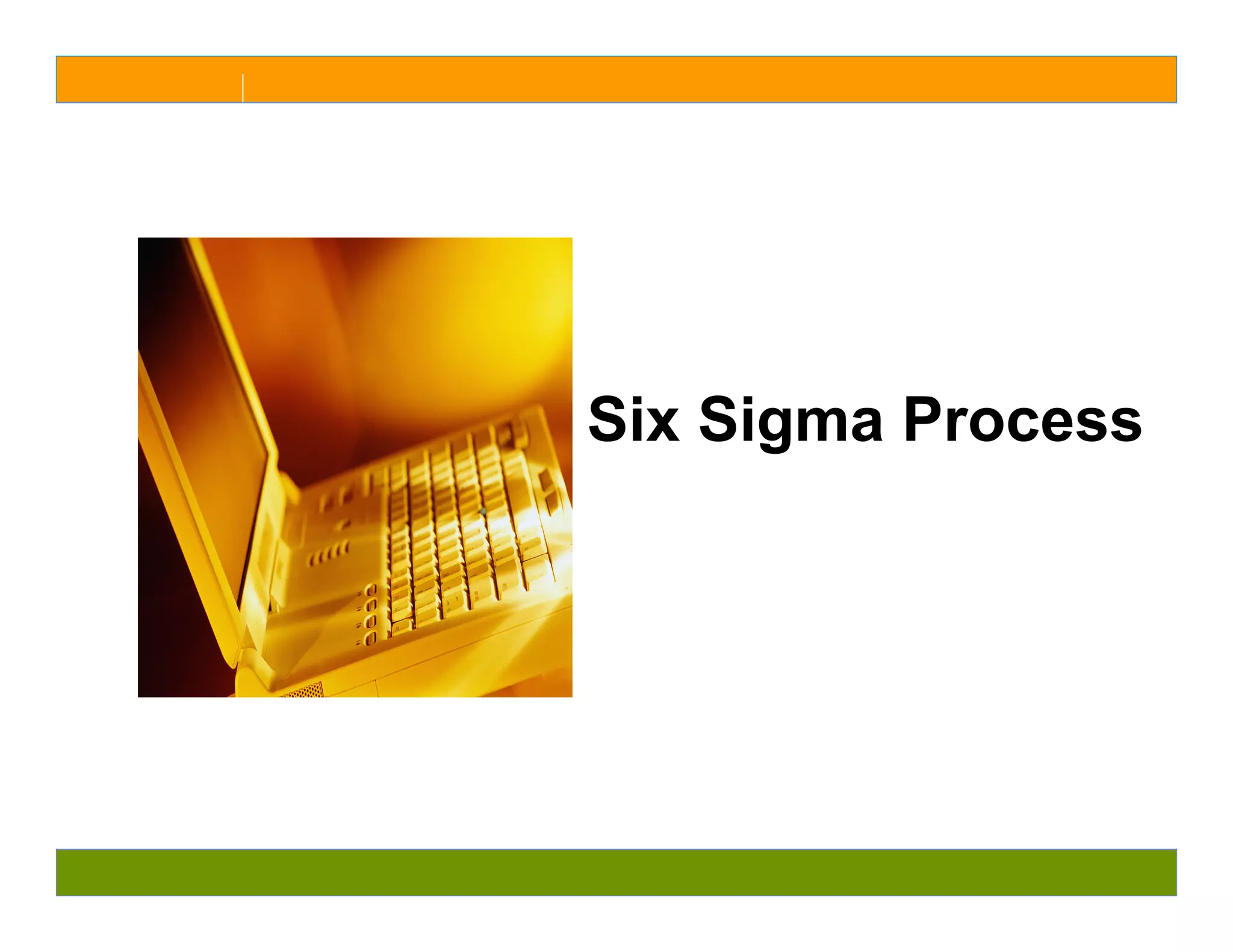 Six Sigma Process